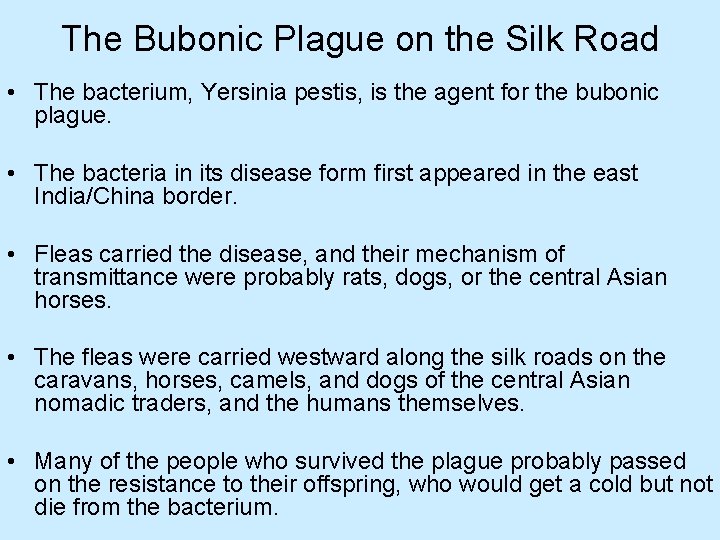 The Bubonic Plague on the Silk Road

• The bacterium, Yersinia pestis, is the agent for the bubonic plague.

• The bacteria in its disease form first appeared in the east India/China border.

• Fleas carried the disease, and their mechanism of transmittance were probably rats, dogs, or the central Asian horses.

• The fleas were carried westward along the silk roads on the caravans, horses, camels, and dogs of the central Asian nomadic traders, and the humans themselves.

• Many of the people who survived the plague probably passed on the resistance to their offspring, who would get a cold but not die from the bacterium.